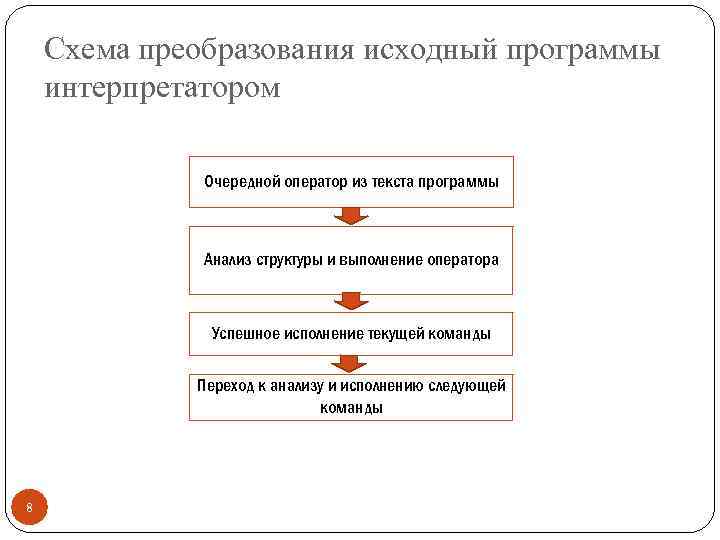 Схема преобразования исходный программы интерпретатором

Очередной оператор из текста программы

Анализ структуры и выполнение оператора

Успешное исполнение текущей команды

Переход к анализу и исполнению следующей команды

8